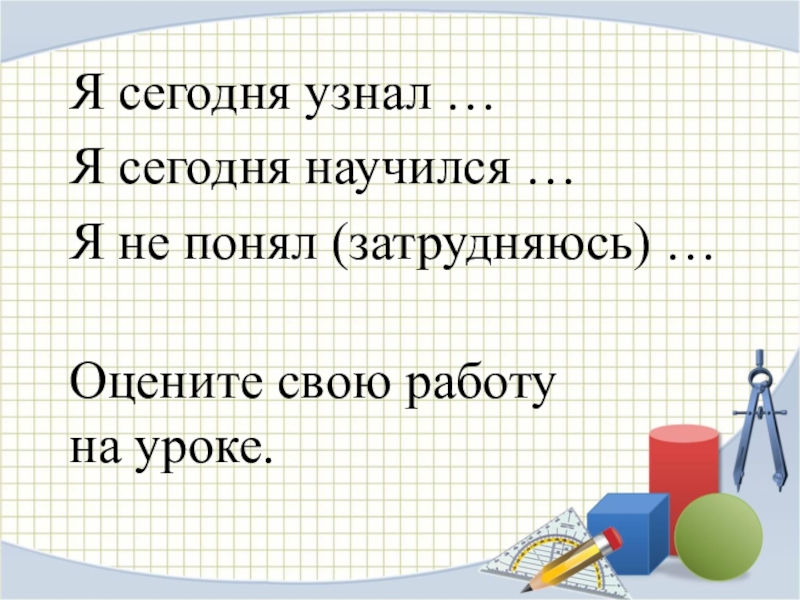 Я сегодня узнал …
Я сегодня научился …
Я не понял (затрудняюсь) …

Оцените свою работу на уроке.